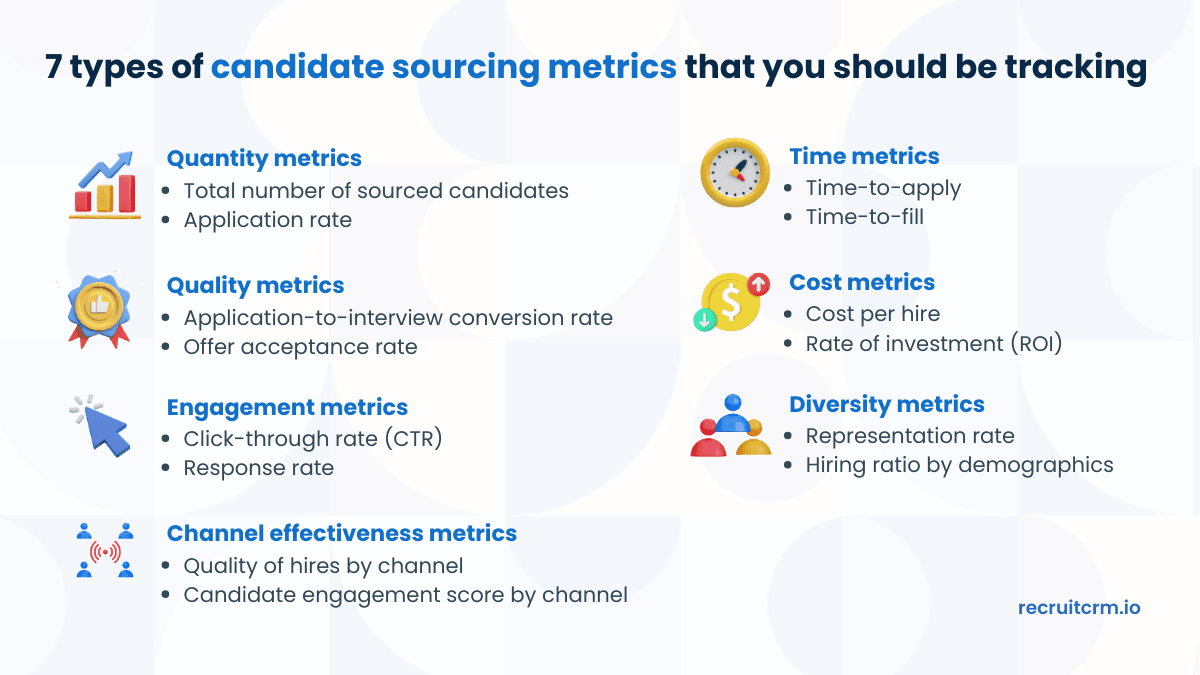 7 types of candidate sourcing metrics that you should be tracking

Quantity metrics
- Total number of sourced candidates
- Application rate

Quality metrics
- Application-to-interview conversion rate
- Offer acceptance rate

Engagement metrics
- Click-through rate (CTR)
- Response rate

Channel effectiveness metrics
- Quality of hires by channel
- Candidate engagement score by channel

Time metrics
- Time-to-apply
- Time-to-fill

Cost metrics
- Cost per hire
- Rate of investment (ROI)

Diversity metrics
- Representation rate
- Hiring ratio by demographics

recruitcrm.io